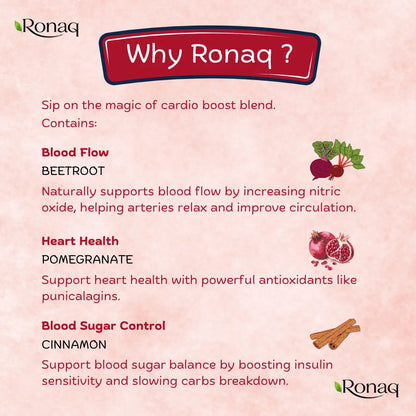 Ronaq

Why Ronaq ?

Sip on the magic of cardio boost blend.
Contains:

Blood Flow
BEETROOT
Naturally supports blood flow by increasing nitric oxide, helping arteries relax and improve circulation.

Heart Health
POMEGRANATE
Support heart health with powerful antioxidants like punicalagins.

Blood Sugar Control
CINNAMON
Support blood sugar balance by boosting insulin sensitivity and slowing carbs breakdown.

Ronaq